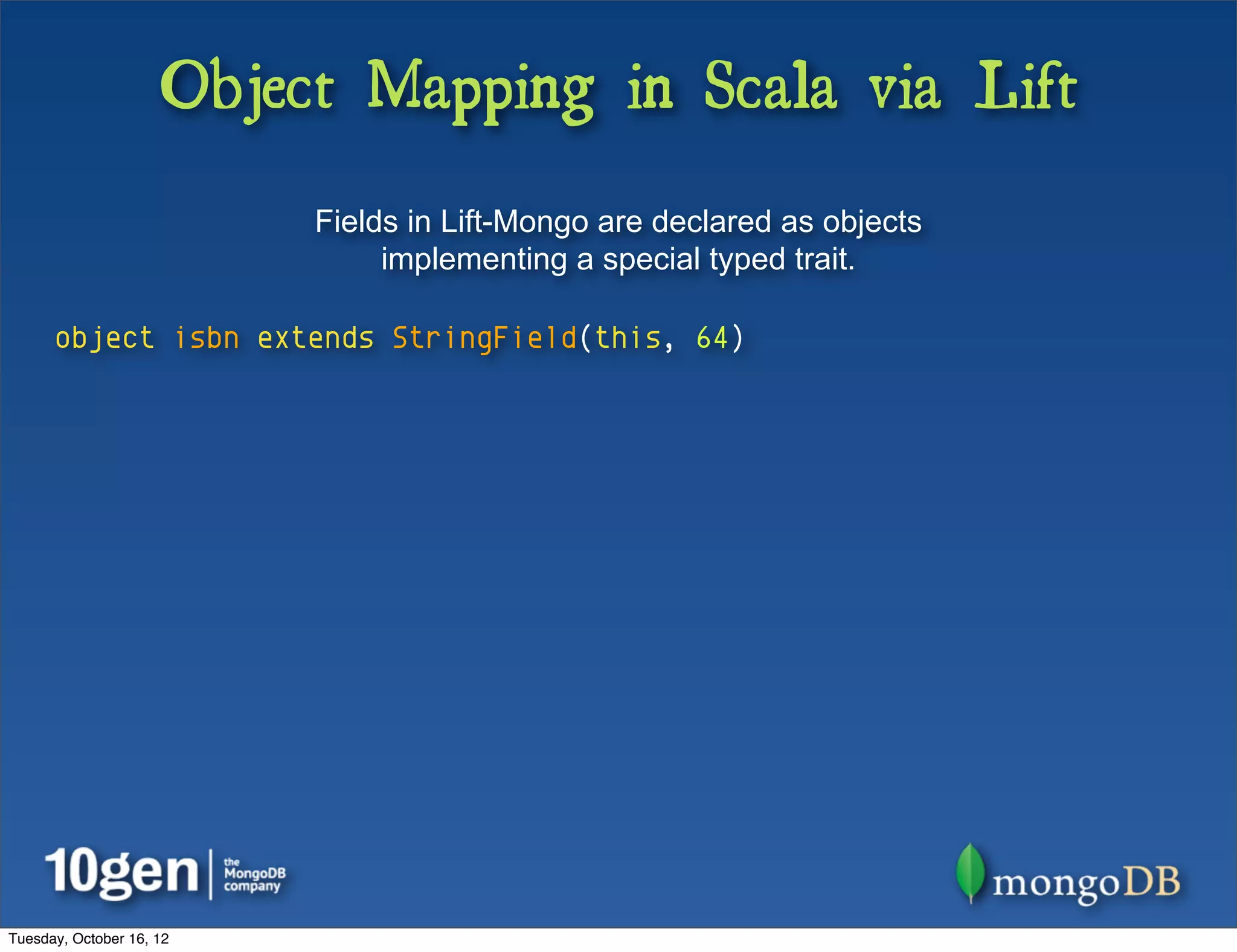 Object Mapping in Scala via Lift

Fields in Lift-Mongo are declared as objects implementing a special typed trait.

object isbn extends StringField(this, 64)

10gen | the MongoDB company

mongoDB

Tuesday, October 16, 12